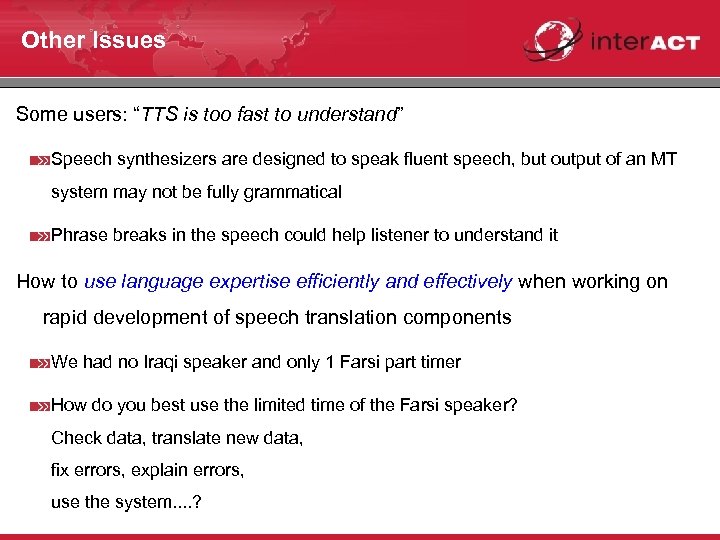 Other Issues

interACT

Some users: “TTS is too fast to understand”

Speech synthesizers are designed to speak fluent speech, but output of an MT system may not be fully grammatical

Phrase breaks in the speech could help listener to understand it

How to use language expertise efficiently and effectively when working on rapid development of speech translation components

We had no Iraqi speaker and only 1 Farsi part timer

How do you best use the limited time of the Farsi speaker?
Check data, translate new data,
fix errors, explain errors,
use the system....?